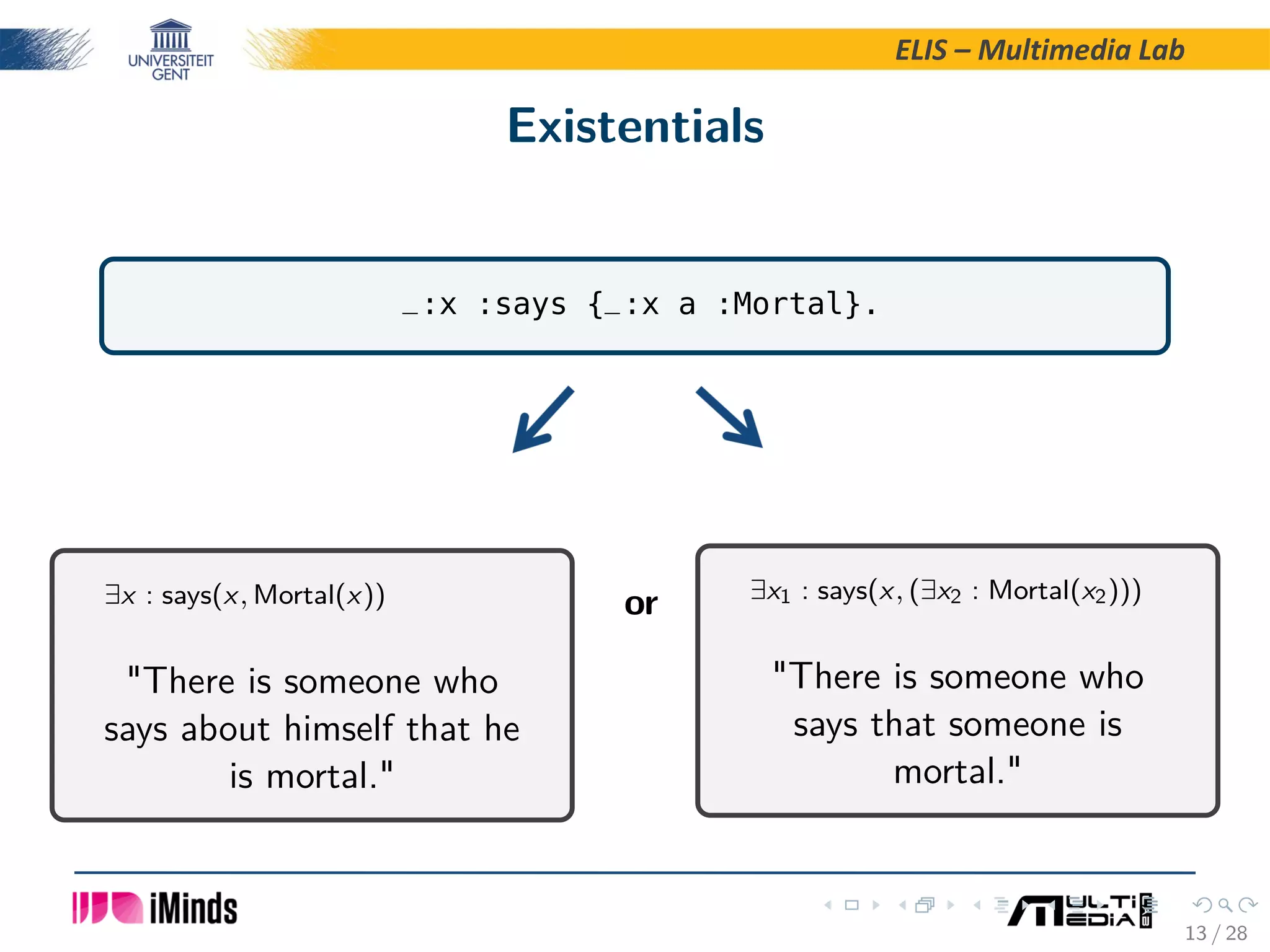 UNIVERSITEIT GENT

ELIS – Multimedia Lab

Existentials

_:x :says {_:x a :Mortal}.

$\exists x : \text{says}(x, \text{Mortal}(x))$

"There is someone who says about himself that he is mortal."

or

$\exists x_1 : \text{says}(x, (\exists x_2 : \text{Mortal}(x_2)))$

"There is someone who says that someone is mortal."

iMinds

MULTIMEDIA LAB

13 / 28